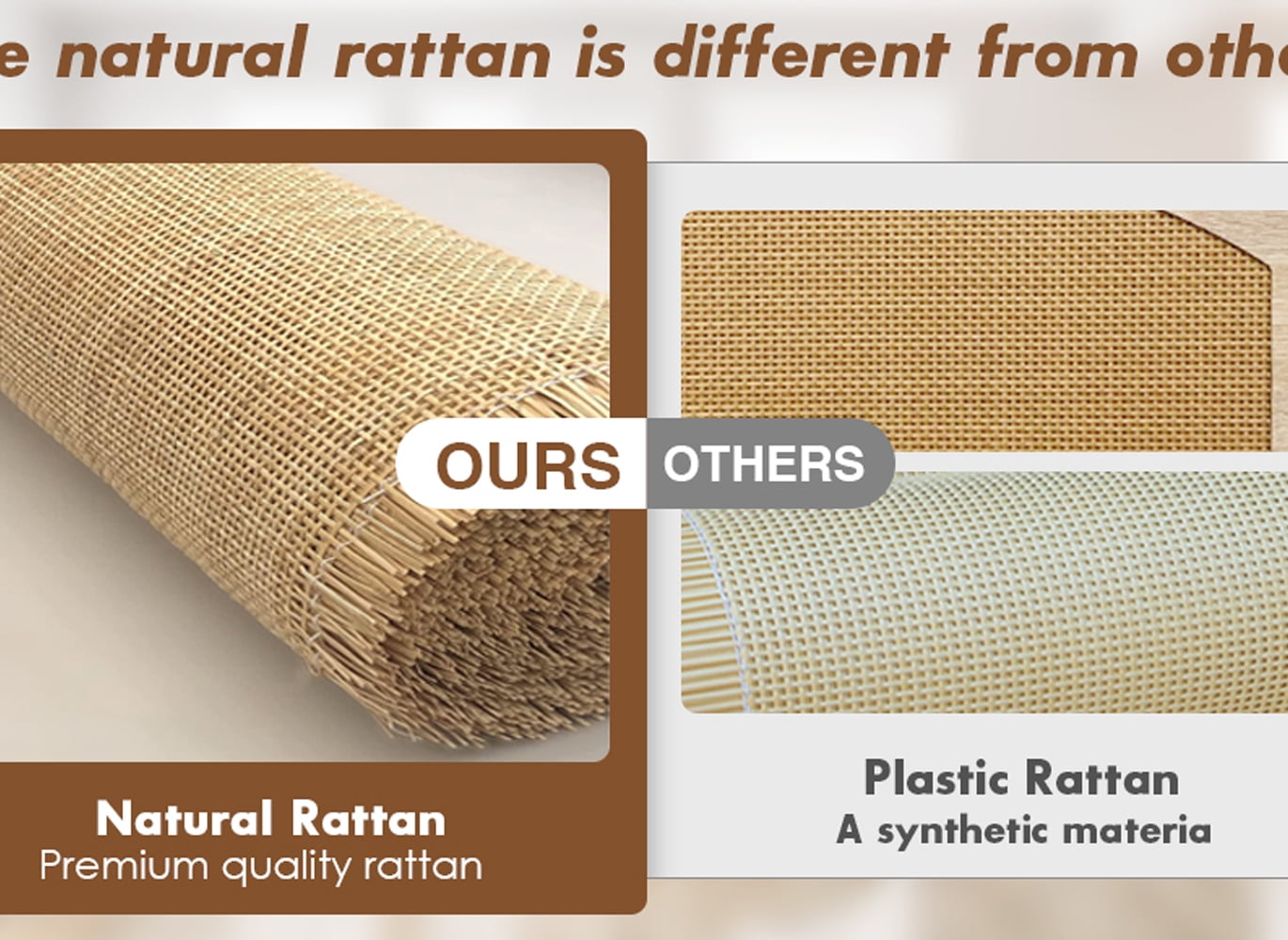 e natural rattan is different from othe

OURS

OTHERS

Natural Rattan
Premium quality rattan

Plastic Rattan
A synthetic materia